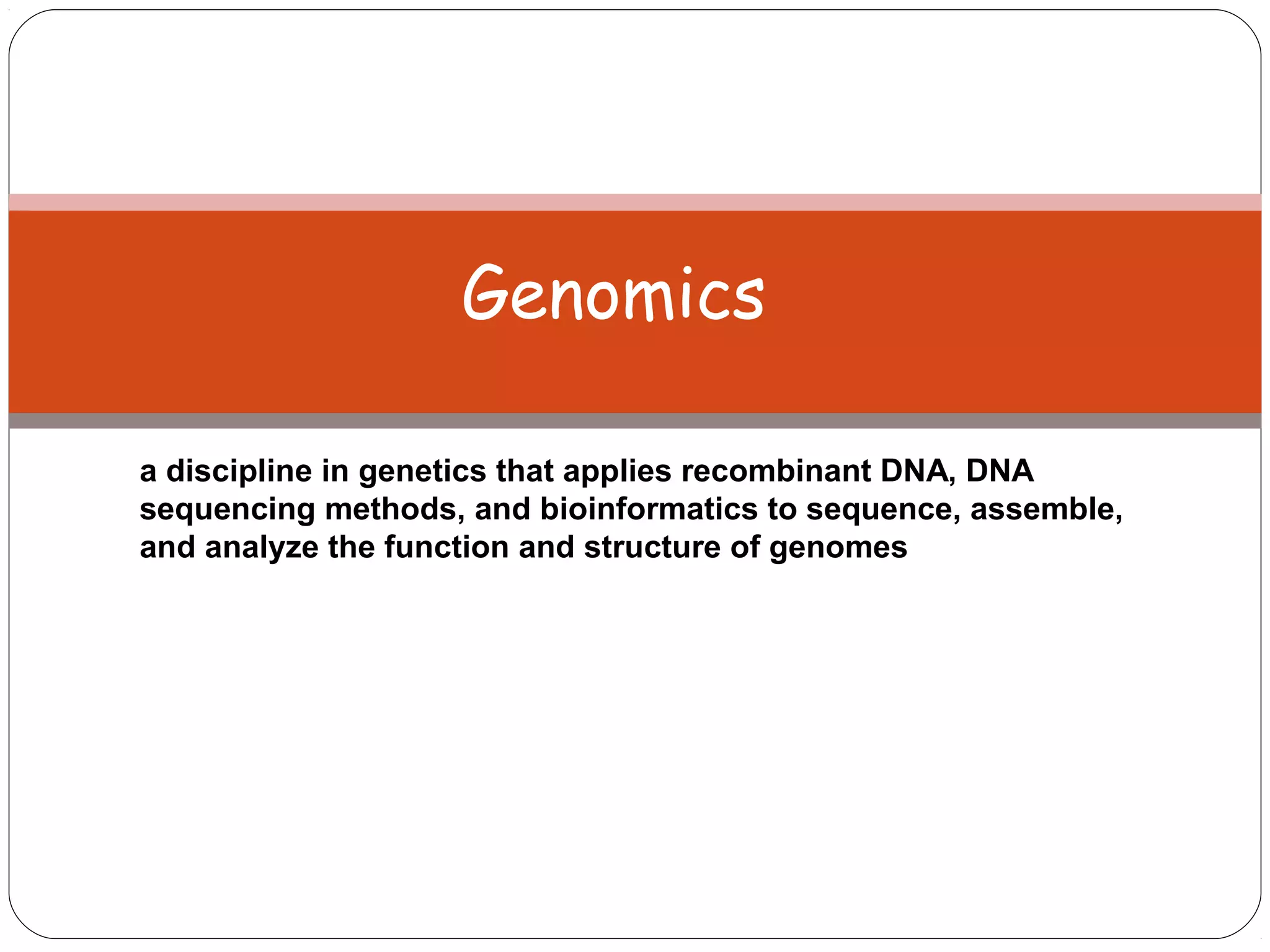 Genomics

a discipline in genetics that applies recombinant DNA, DNA sequencing methods, and bioinformatics to sequence, assemble, and analyze the function and structure of genomes